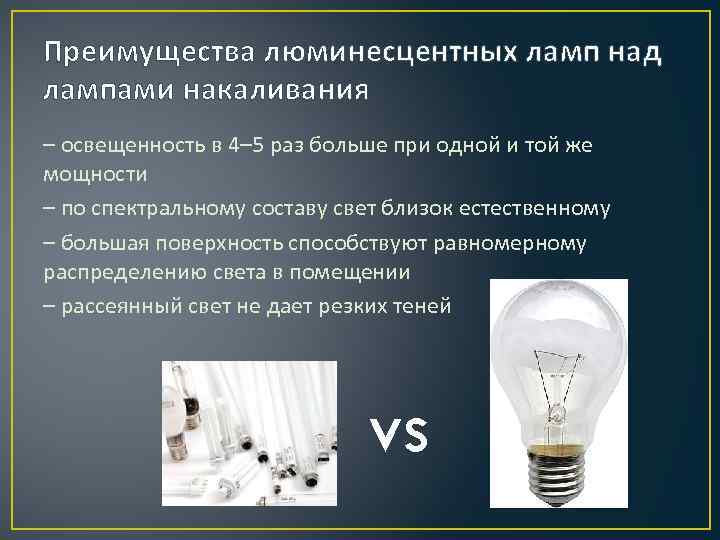 Преимущества люминесцентных ламп над лампами накаливания

– освещенность в 4–5 раз больше при одной и той же мощности

– по спектральному составу свет близок естественному

– большая поверхность способствуют равномерному распределению света в помещении

– рассеянный свет не дает резких теней

VS